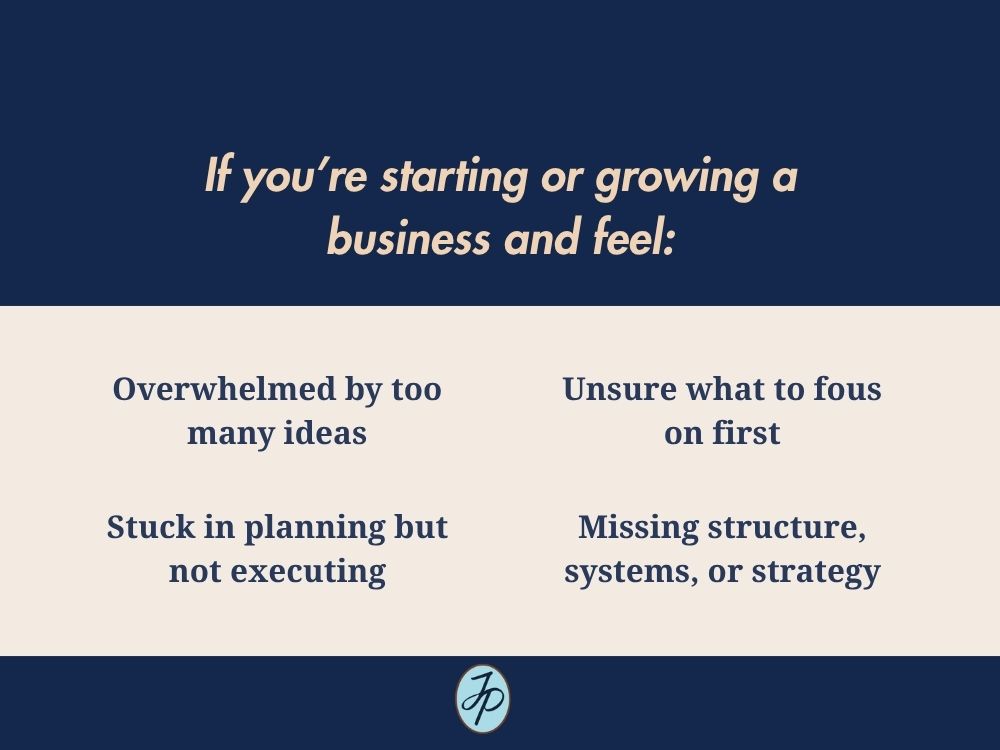 If you're starting or growing a business and feel:

Overwhelmed by too many ideas

Stuck in planning but not executing

Unsure what to fous on first

Missing structure, systems, or strategy

JP